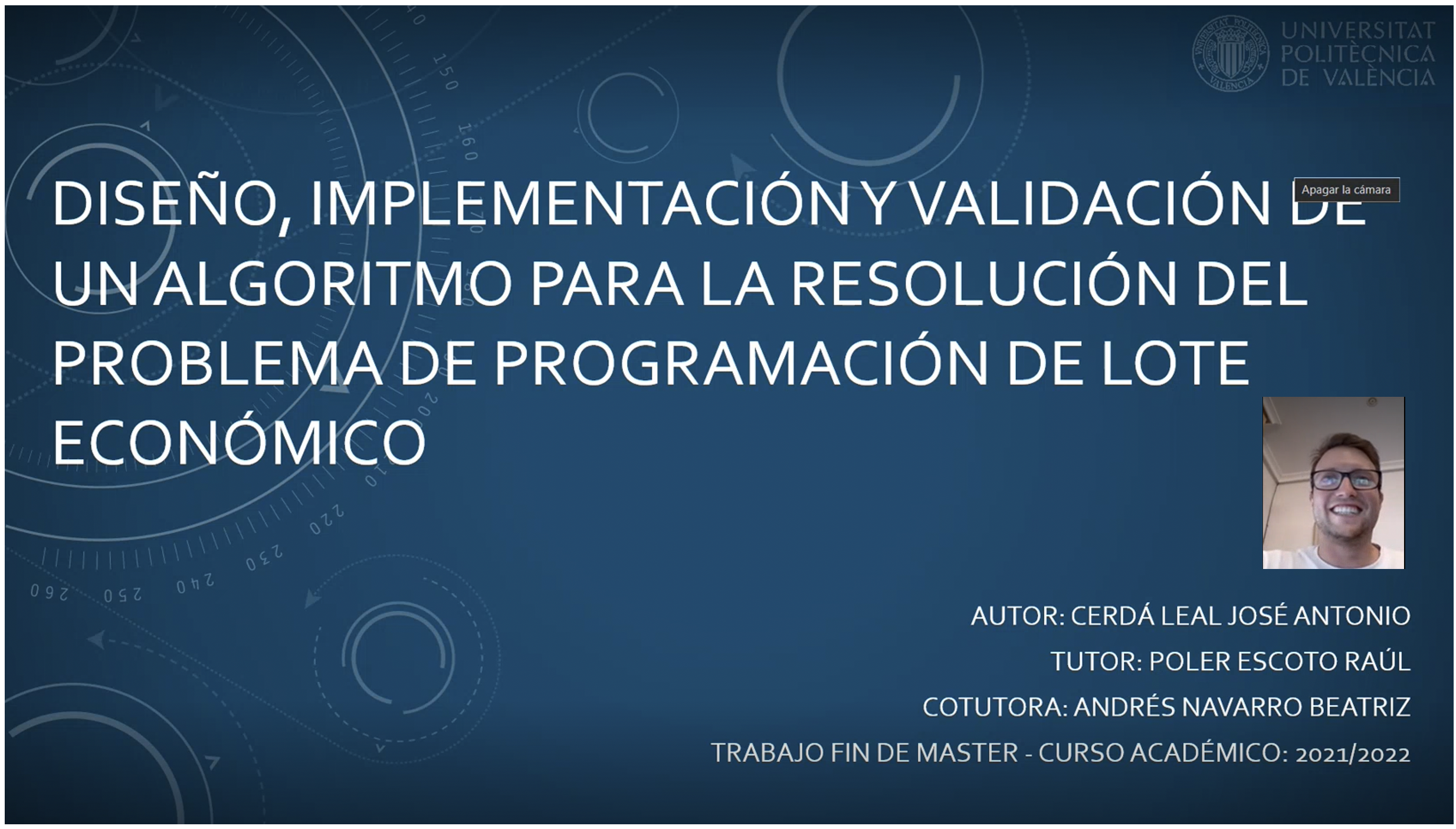 UNIVERSITAT POLITÈCNICA DE VALÈNCIA

Apagar la cámara

DISEÑO, IMPLEMENTACIÓN Y VALIDACIÓN DE UN ALGORITMO PARA LA RESOLUCIÓN DEL PROBLEMA DE PROGRAMACIÓN DE LOTE ECONÓMICO

AUTOR: CERDÁ LEAL JOSÉ ANTONIO

TUTOR: POLER ESCOTO RAÚL

COTUTORA: ANDRÉS NAVARRO BEATRIZ

TRABAJO FIN DE MASTER - CURSO ACADÉMICO: 2021/2022